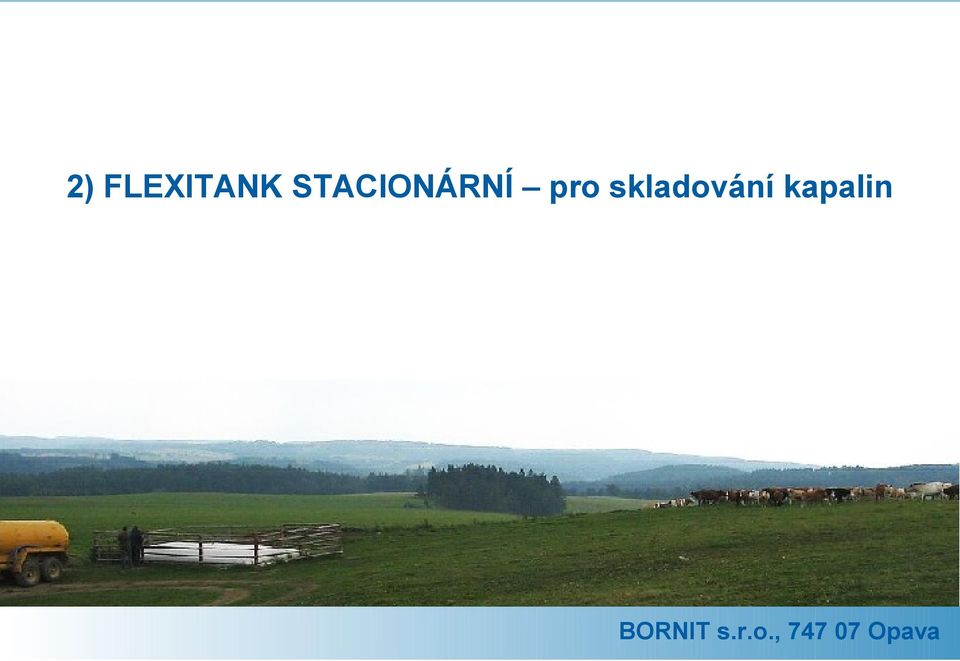 2) FLEXITANK STACIONÁRNÍ – pro skladování kapalin

BORNIT s.r.o., 747 07 Opava